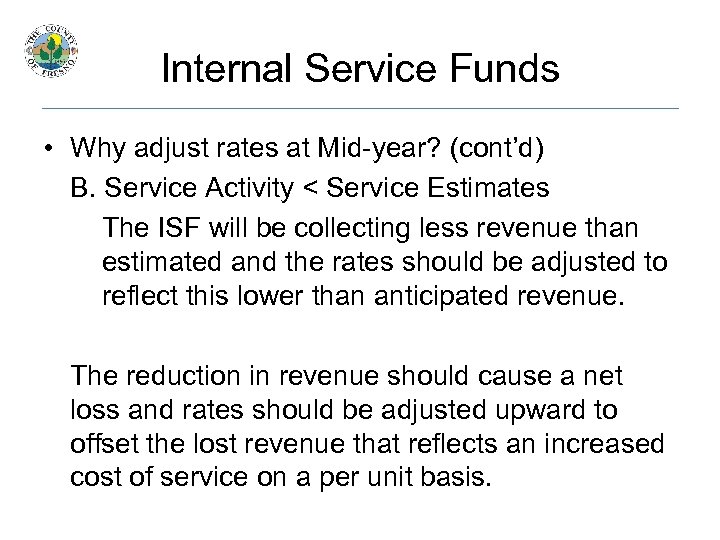 THE COUNTY OF FRESNO

Internal Service Funds

• Why adjust rates at Mid-year? (cont'd)

B. Service Activity < Service Estimates

The ISF will be collecting less revenue than estimated and the rates should be adjusted to reflect this lower than anticipated revenue.

The reduction in revenue should cause a net loss and rates should be adjusted upward to offset the lost revenue that reflects an increased cost of service on a per unit basis.